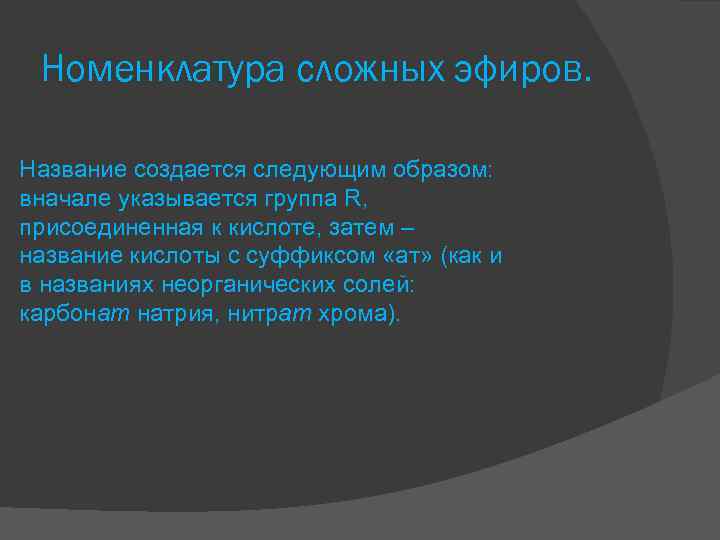 Номенклатура сложных эфиров.

Название создается следующим образом: вначале указывается группа R, присоединенная к кислоте, затем – название кислоты с суффиксом «ат» (как и в названиях неорганических солей: карбонат натрия, нитрат хрома).